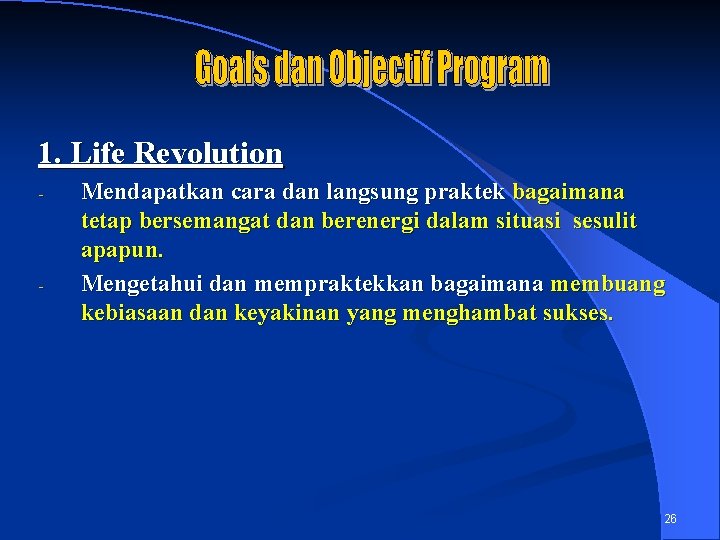 Goals dan Objectif Program

1. Life Revolution

- Mendapatkan cara dan langsung praktek bagaimana tetap bersemangat dan berenergi dalam situasi sesulit apapun.
- Mengetahui dan mempraktekkan bagaimana membuang kebiasaan dan keyakinan yang menghambat sukses.

26